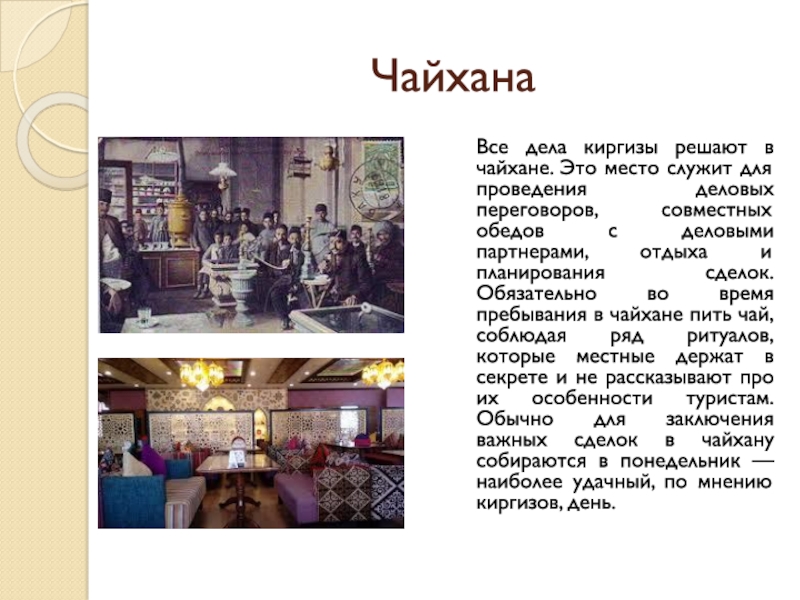 Чайхана

Все дела киргизы решают в чайхане. Это место служит для проведения деловых переговоров, совместных обедов с деловыми партнерами, отдыха и планирования сделок. Обязательно во время пребывания в чайхане пить чай, соблюдая ряд ритуалов, которые местные держат в секрете и не рассказывают про их особенности туристам. Обычно для заключения важных сделок в чайхану собираются в понедельник — наиболее удачный, по мнению киргизов, день.